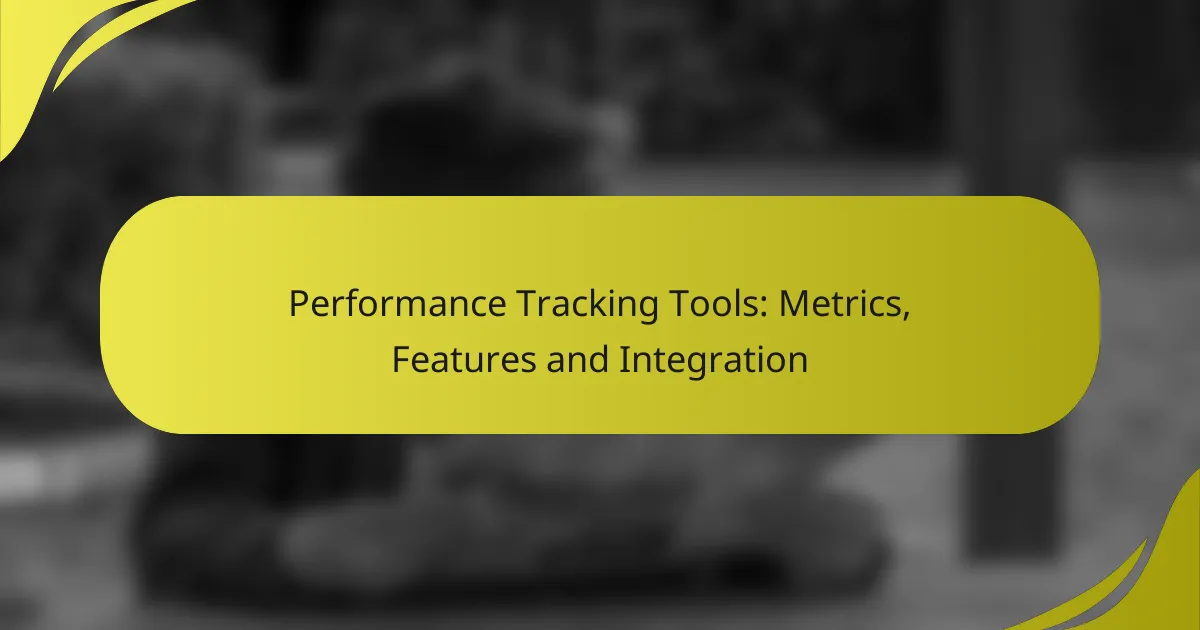 Performance Tracking Tools: Metrics, Features and Integration